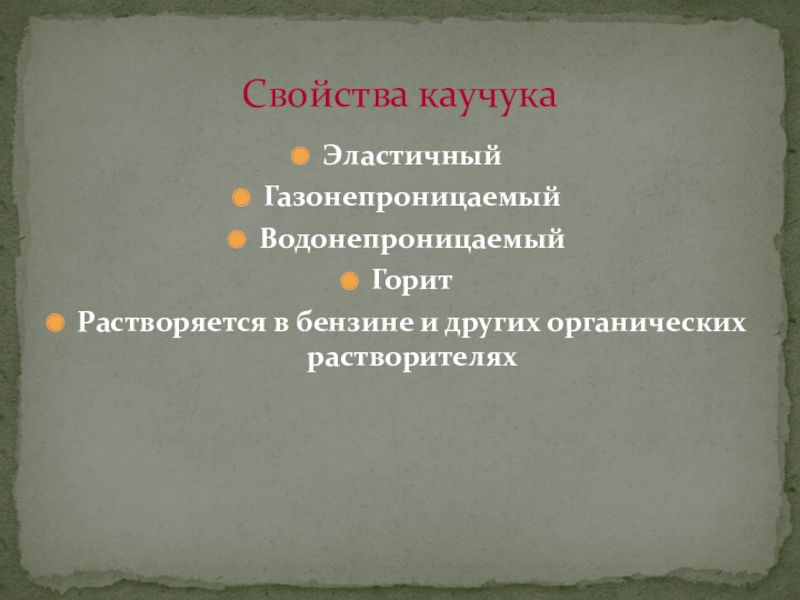 Свойства каучука

Эластичный

Газонепроницаемый

Водонепроницаемый

Горит

Растворяется в бензине и других органических растворителях